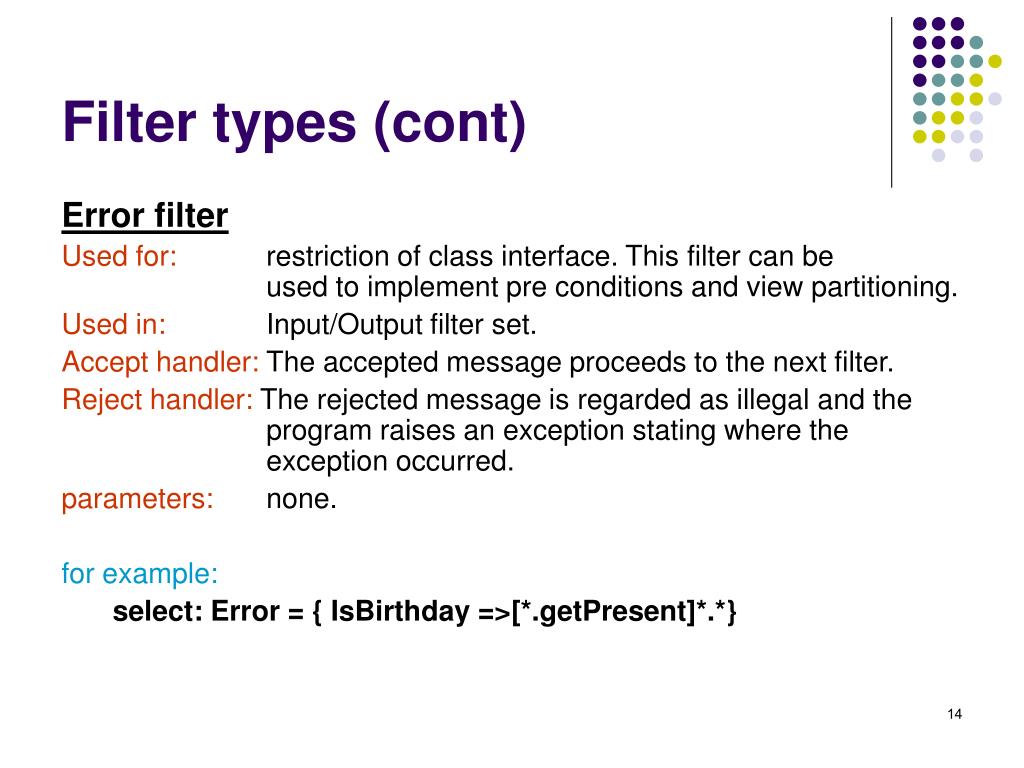 Filter types (cont)

Error filter

Used for: restriction of class interface. This filter can be used to implement pre conditions and view partitioning.

Used in: Input/Output filter set.

Accept handler: The accepted message proceeds to the next filter.

Reject handler: The rejected message is regarded as illegal and the program raises an exception stating where the exception occurred.

parameters: none.

for example:

select: Error = { IsBirthday =>[*.getPresent]*.*}

14